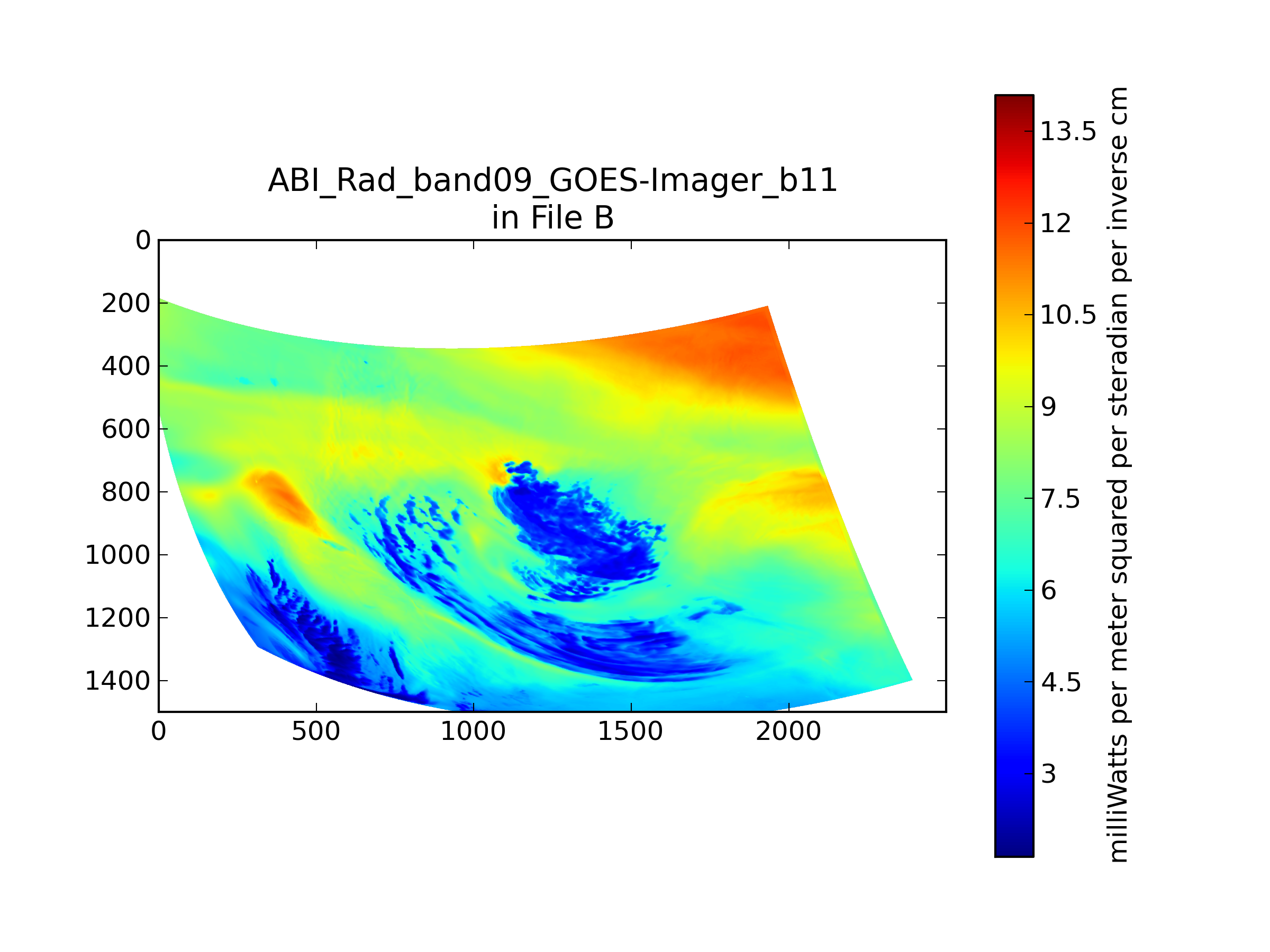 ABI_Rad_band09_GOES-Imager_b11
in File B

0
200
400
600
800
1000
1200
1400

0
500
1000
1500
2000

13.5
12
10.5
9
7.5
6
4.5
3

milliWatts per meter squared per steradian per inverse cm